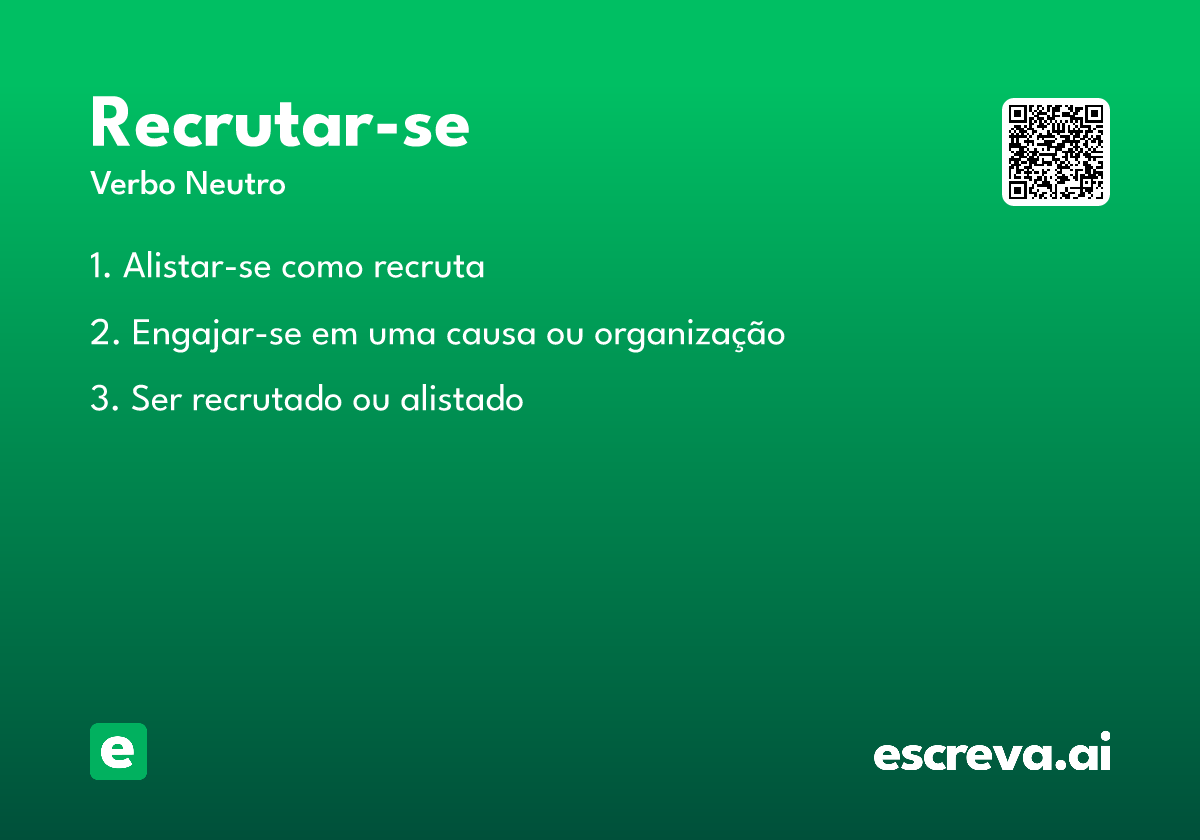 Recrutar-se

Verbo Neutro

1. Alistar-se como recruta

2. Engajar-se em uma causa ou organização

3. Ser recrutado ou alistado

e

escreva.ai